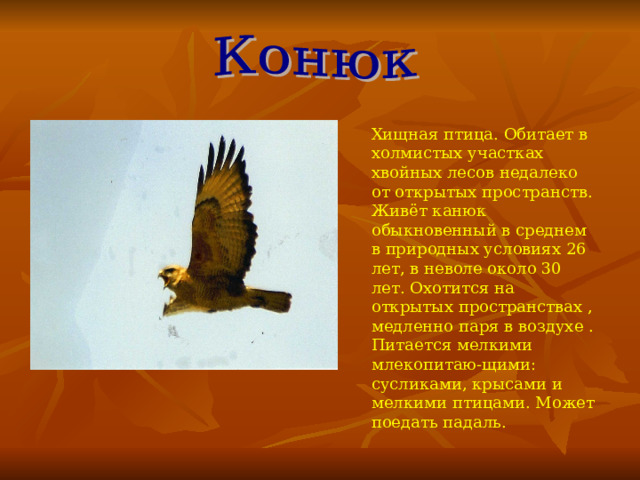 Конюк

Хищная птица. Обитает в холмистых участках хвойных лесов недалеко от открытых пространств. Живёт канюк обыкновенный в среднем в природных условиях 26 лет, в неволе около 30 лет. Охотится на открытых пространствах , медленно паря в воздухе . Питается мелкими млекопитаю-щими: сусликами, крысами и мелкими птицами. Может поедать падаль.